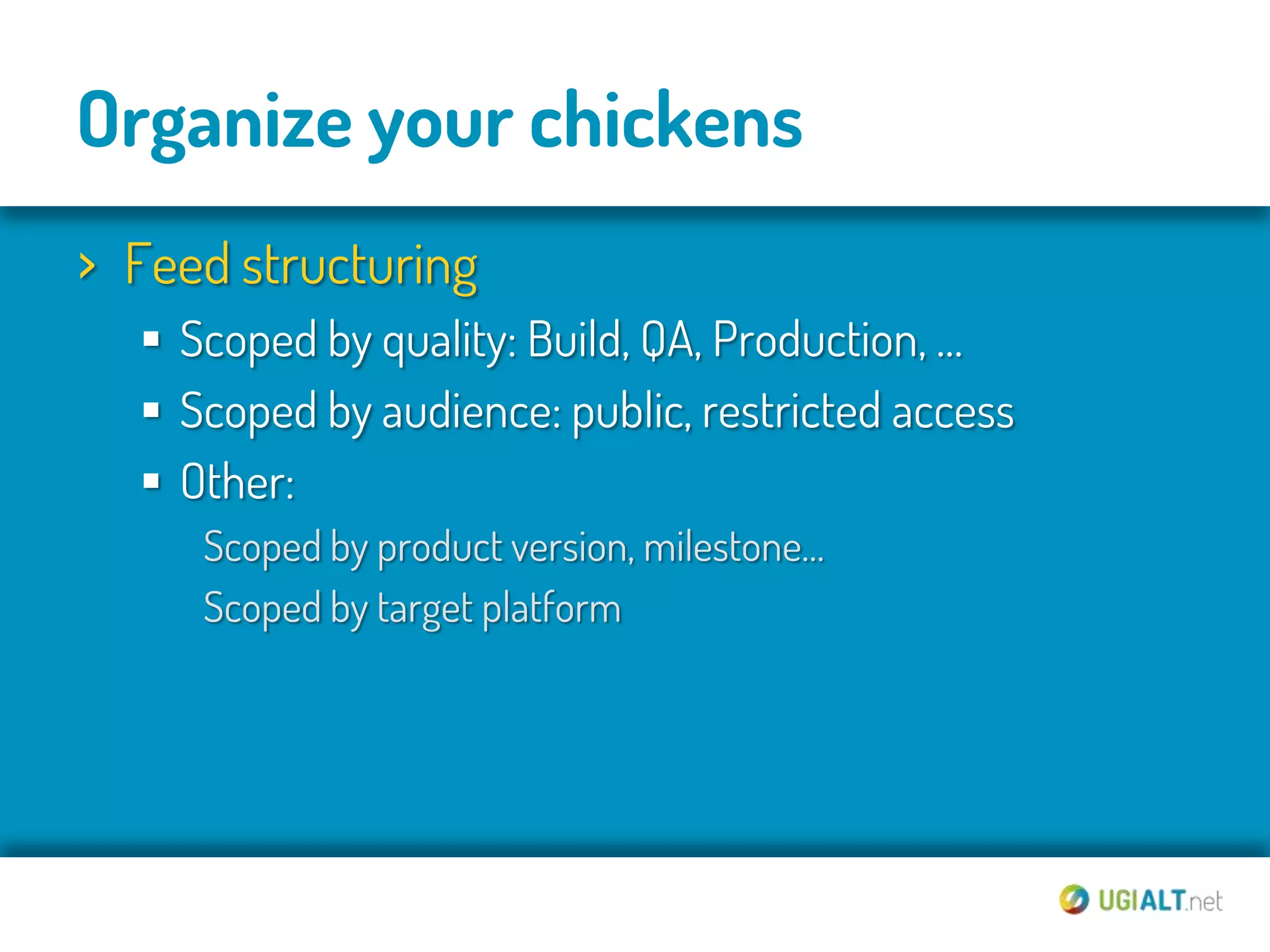 Organize your chickens

› Feed structuring
▪ Scoped by quality: Build, QA, Production, ...
▪ Scoped by audience: public, restricted access
▪ Other:
Scoped by product version, milestone...
Scoped by target platform

UGIALT.net